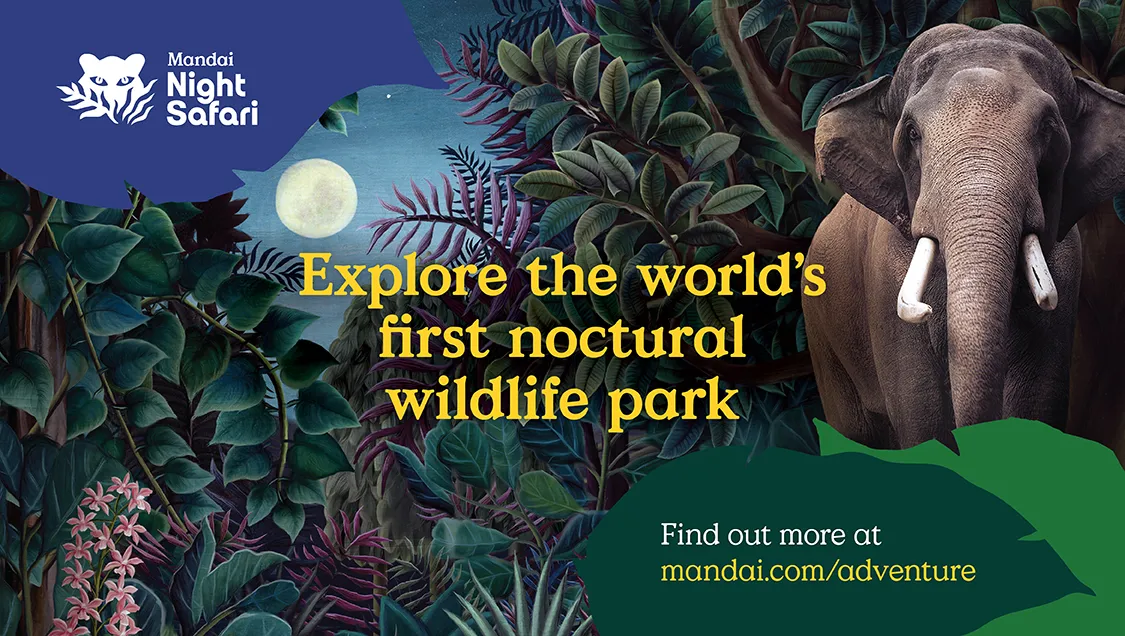 Mandai
Night
Safari

Explore the world's first noctural wildlife park

Find out more at
mandai.com/adventure